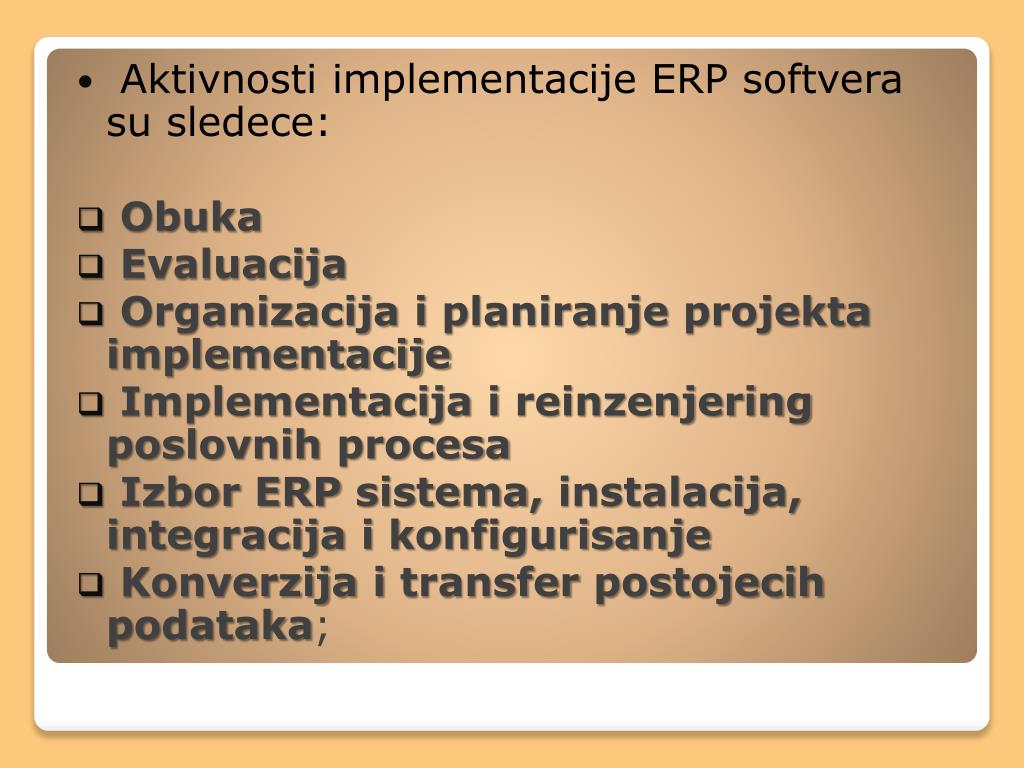 • Aktivnosti implementacije ERP softvera su sledece:

❑ Obuka
❑ Evaluacija
❑ Organizacija i planiranje projekta implementacije
❑ Implementacija i reinzenjering poslovnih procesa
❑ Izbor ERP sistema, instalacija, integracija i konfigurisanje
❑ Konverzija i transfer postojecih podataka;